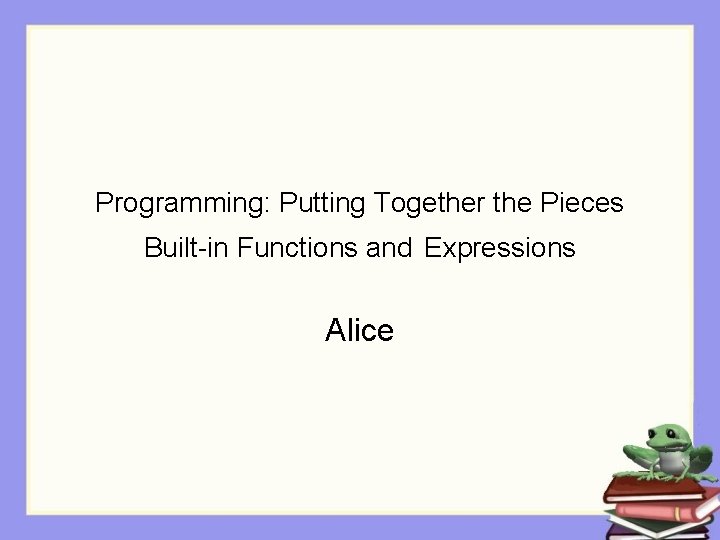 Programming: Putting Together the Pieces
Built-in Functions and Expressions

Alice